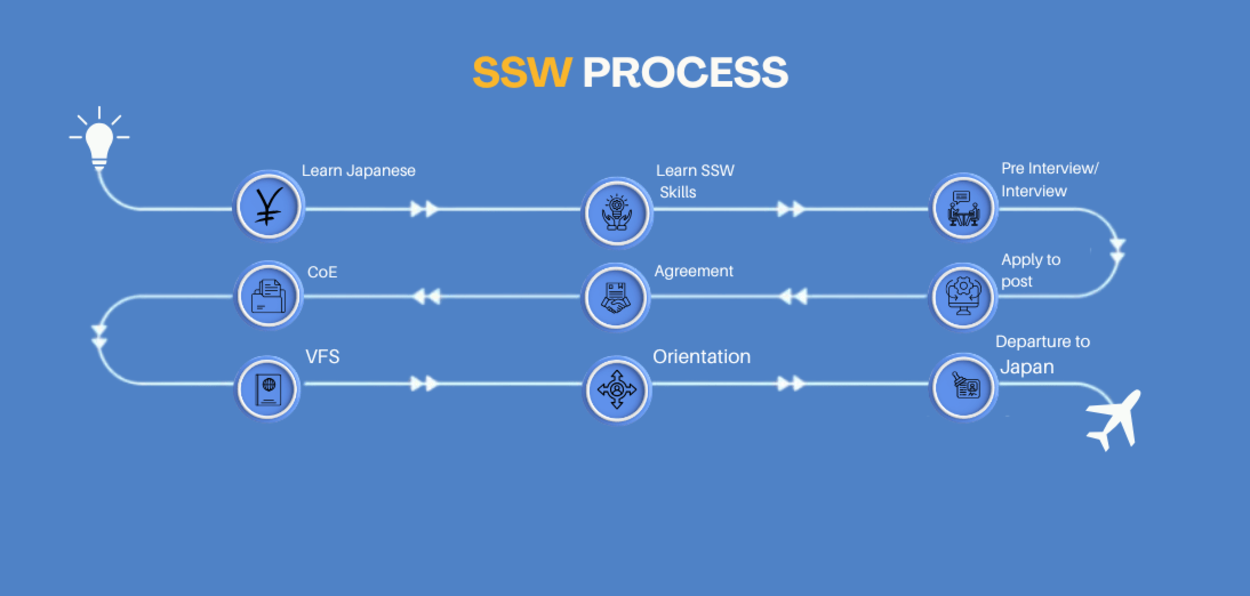 SSW PROCESS

Learn Japanese

Learn SSW Skills

Pre Interview/ Interview

Apply to post

Agreement

CoE

VFS

Orientation

Departure to Japan